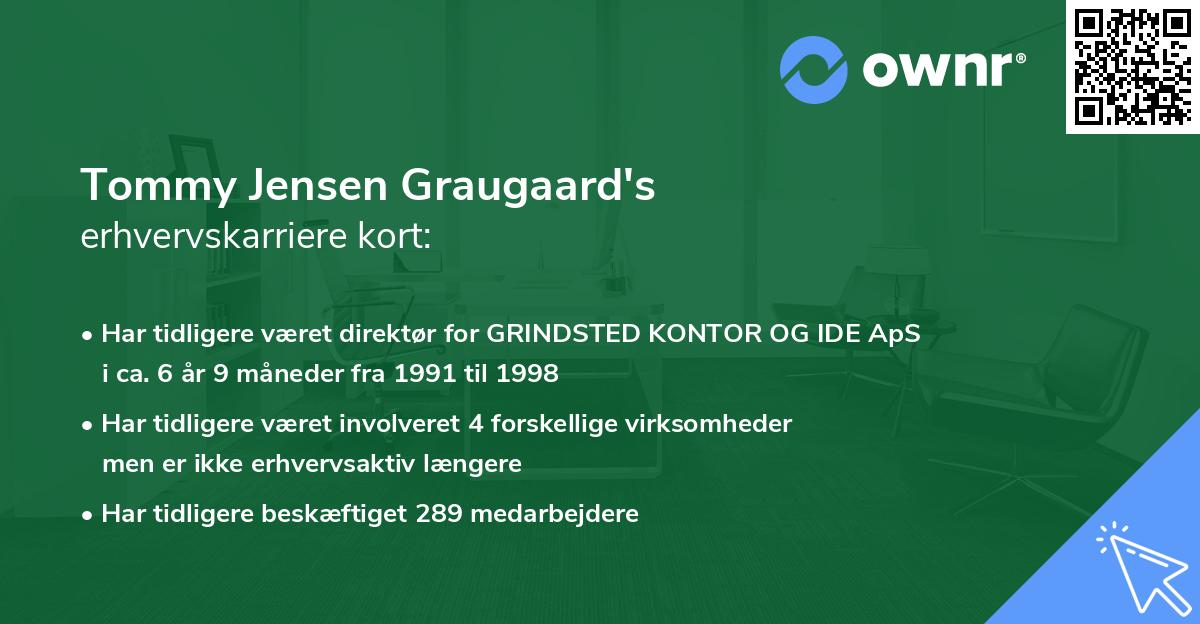 ownr®

Tommy Jensen Graugaard's
erhvervskarriere kort:

• Har tidligere været direktør for GRINDSTED KONTOR OG IDE ApS i ca. 6 år 9 måneder fra 1991 til 1998

• Har tidligere været involveret 4 forskellige virksomheder men er ikke erhvervsaktiv længere

• Har tidligere beskæftiget 289 medarbejdere